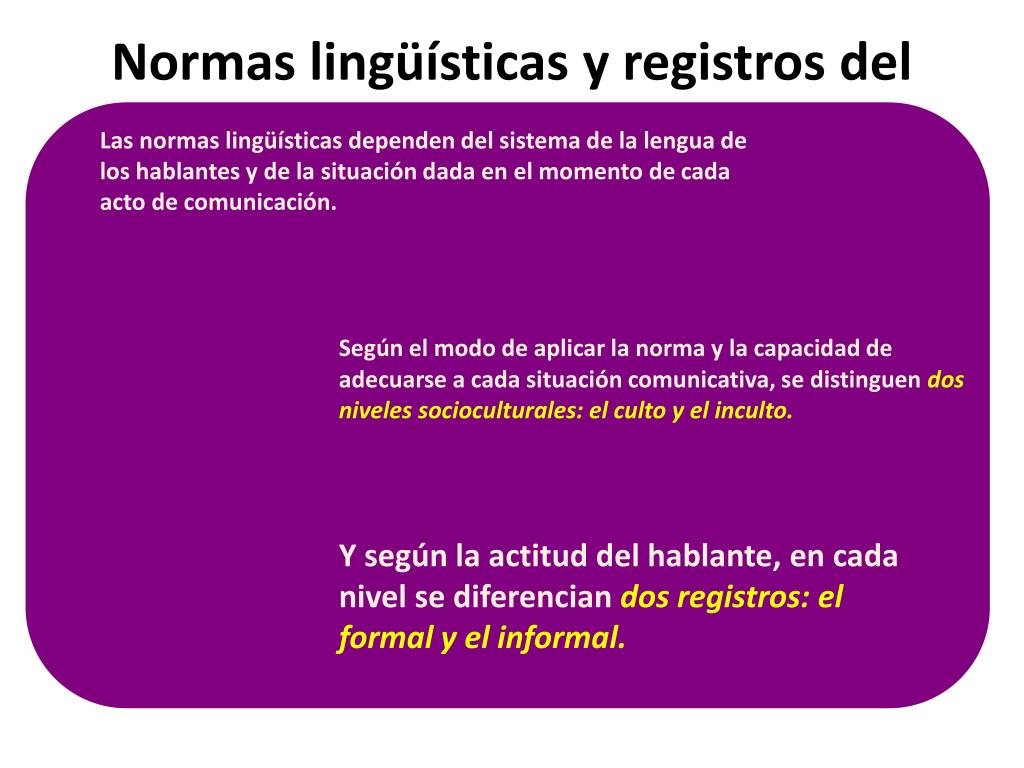 Normas lingüísticas y registros del

Las normas lingüísticas dependen del sistema de la lengua de los hablantes y de la situación dada en el momento de cada acto de comunicación.

Según el modo de aplicar la norma y la capacidad de adecuarse a cada situación comunicativa, se distinguen dos niveles socioculturales: el culto y el inculto.

Y según la actitud del hablante, en cada nivel se diferencian dos registros: el formal y el informal.